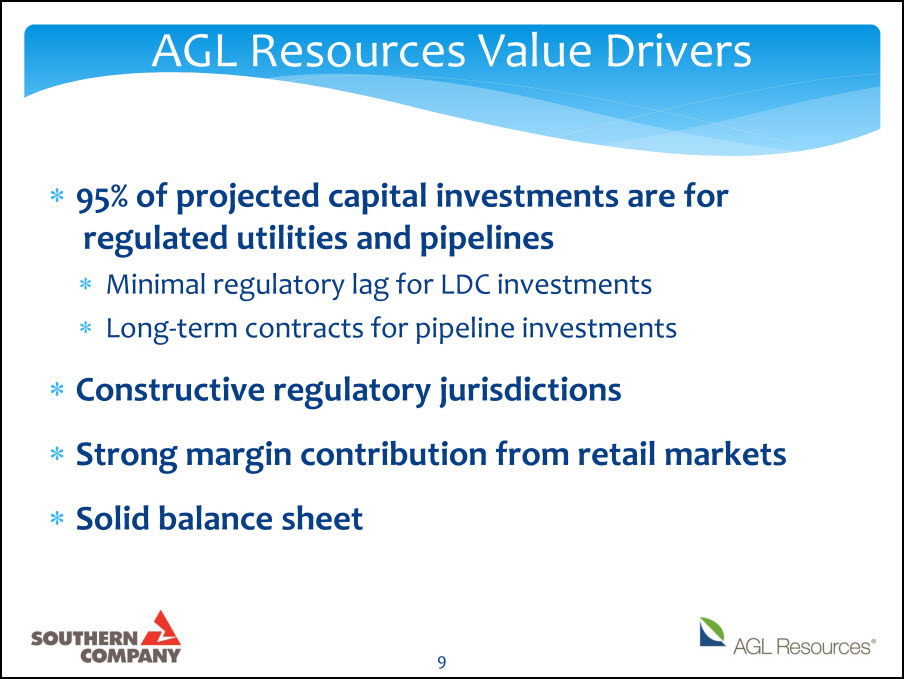 AGL Resources Value Drivers

* 95% of projected capital investments are for regulated utilities and pipelines
  * Minimal regulatory lag for LDC investments
  * Long-term contracts for pipeline investments

* Constructive regulatory jurisdictions

* Strong margin contribution from retail markets

* Solid balance sheet

SOUTHERN COMPANY

9

AGL Resources®